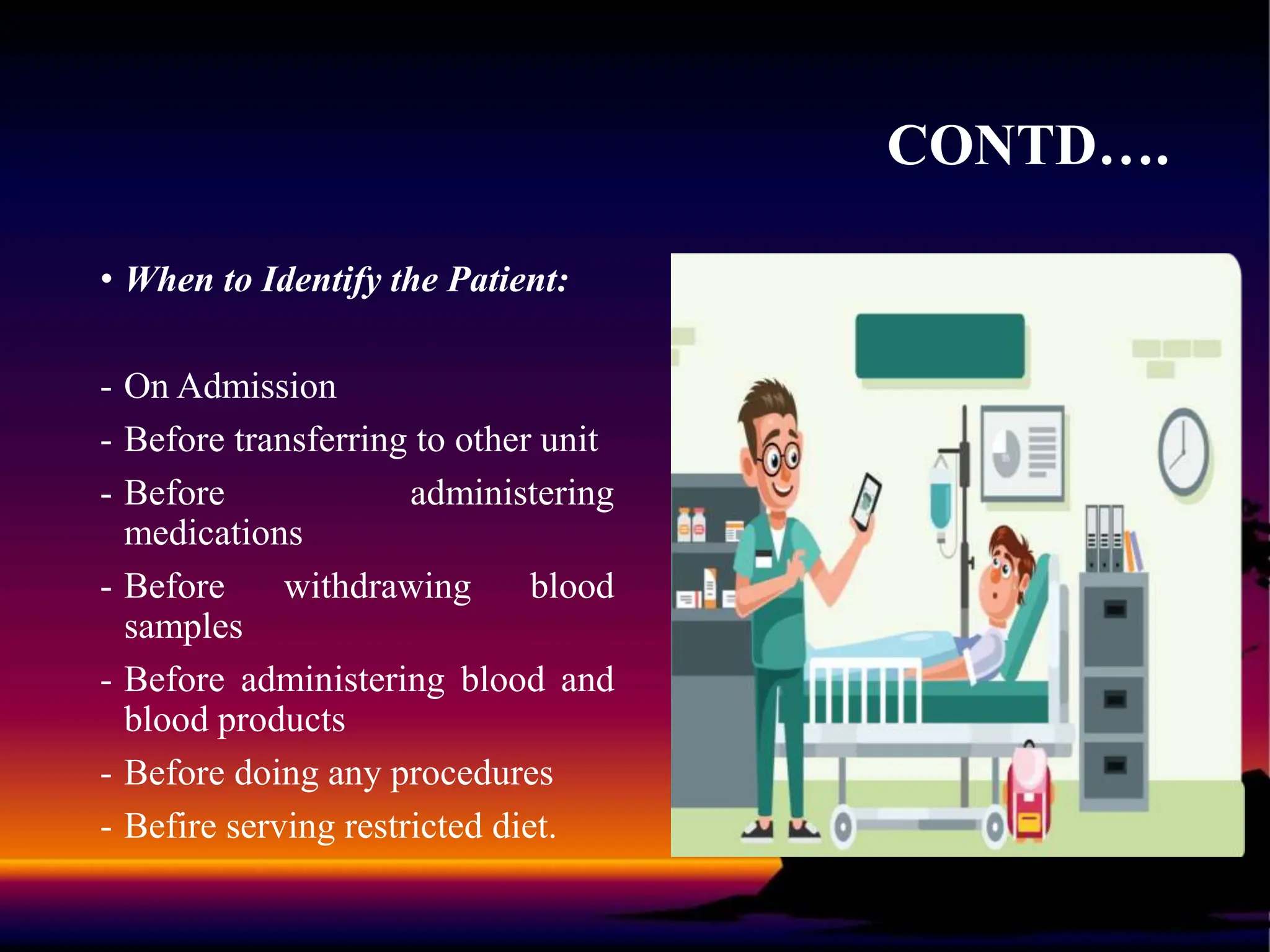 CONTD….

• When to Identify the Patient:

- On Admission
- Before transferring to other unit
- Before administering medications
- Before withdrawing blood samples
- Before administering blood and blood products
- Before doing any procedures
- Befire serving restricted diet.